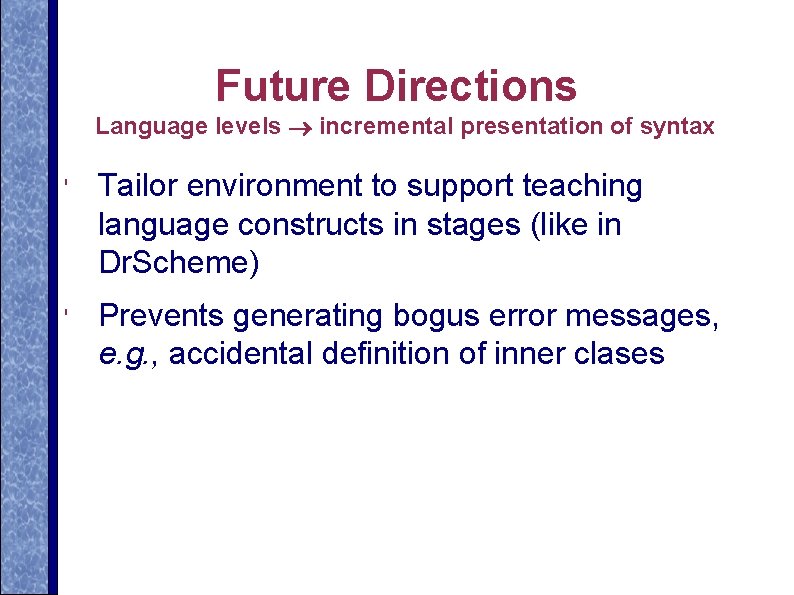 Future Directions
Language levels $\rightarrow$ incremental presentation of syntax

' Tailor environment to support teaching language constructs in stages (like in DrScheme)

' Prevents generating bogus error messages, e.g., accidental definition of inner clases